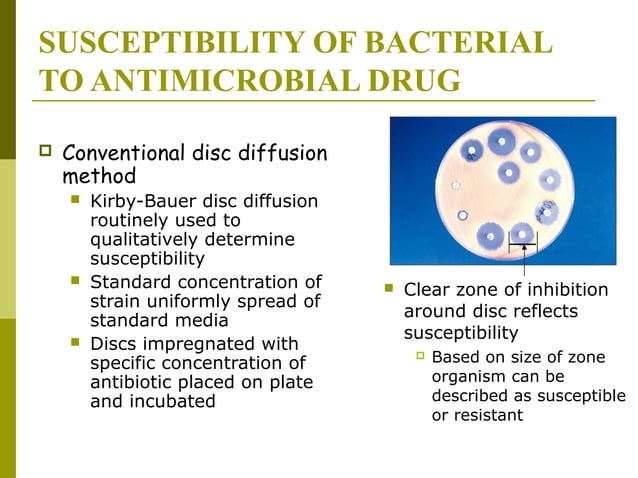 SUSCEPTIBILITY OF BACTERIAL TO ANTIMICROBIAL DRUG

Conventional disc diffusion method

Kirby-Bauer disc diffusion routinely used to qualitatively determine susceptibility

Standard concentration of strain uniformly spread of standard media

Discs impregnated with specific concentration of antibiotic placed on plate and incubated

Clear zone of inhibition around disc reflects susceptibility

Based on size of zone organism can be described as susceptible or resistant